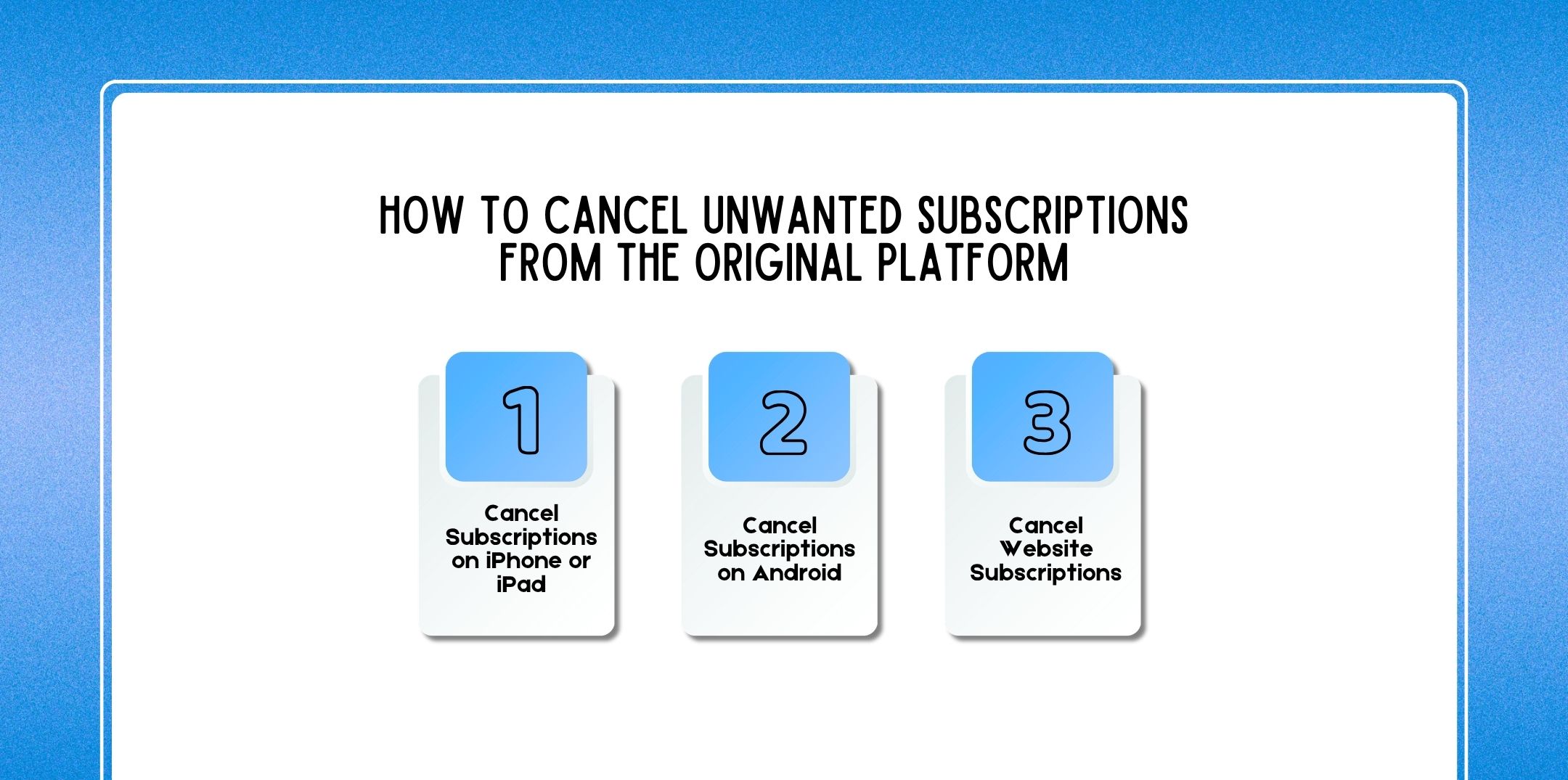 HOW TO CANCEL UNWANTED SUBSCRIPTIONS FROM THE ORIGINAL PLATFORM

1

Cancel Subscriptions on iPhone or iPad

2

Cancel Subscriptions on Android

3

Cancel Website Subscriptions